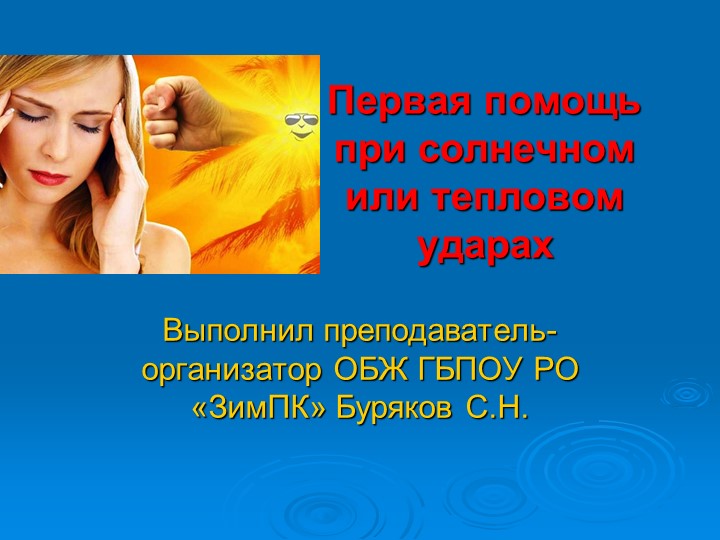 Первая помощь при солнечном или тепловом ударах

Выполнил преподаватель-организатор ОБЖ ГБПОУ РО «ЗимПК» Буряков С.Н.